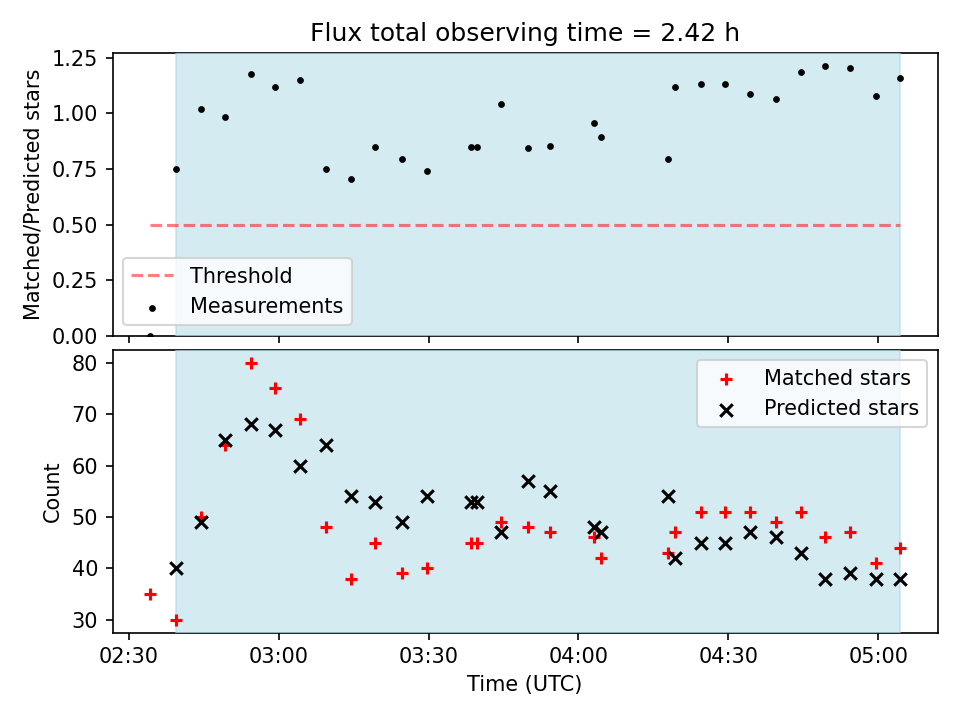 Flux total observing time = 2.42 h

Matched/Predicted stars

1.25
1.00
0.75
0.50
0.25
0.00

Threshold
Measurements

Count

80
70
60
50
40
30

Matched stars
Predicted stars

02:30
03:00
03:30
04:00
04:30
05:00

Time (UTC)